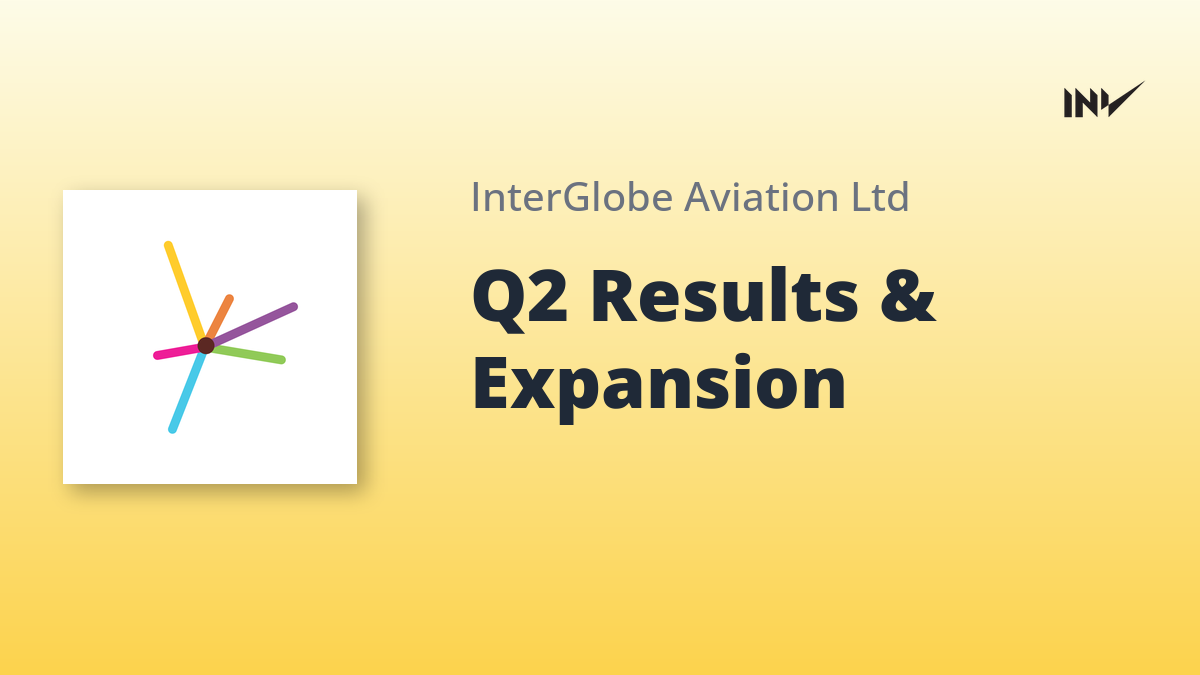 INV

InterGlobe Aviation Ltd

Q2 Results & Expansion